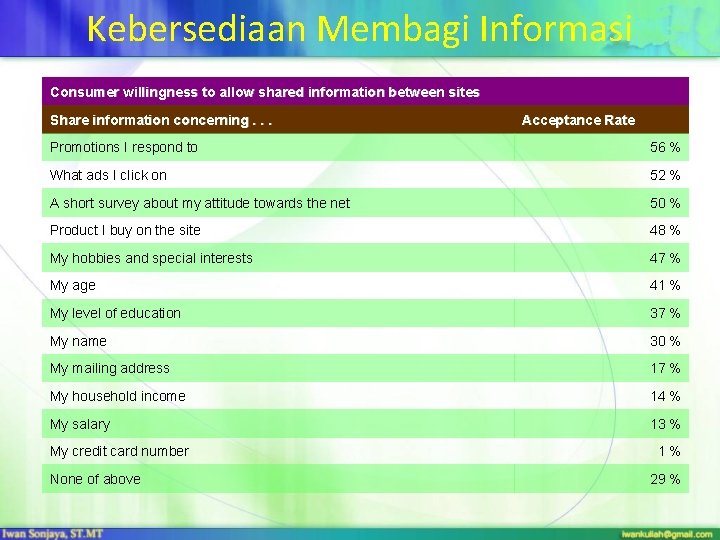 Kebersediaan Membagi Informasi

Consumer willingness to allow shared information between sites

| Share information concerning . . . | Acceptance Rate |
|---|---|
| Promotions I respond to | 56 % |
| What ads I click on | 52 % |
| A short survey about my attitude towards the net | 50 % |
| Product I buy on the site | 48 % |
| My hobbies and special interests | 47 % |
| My age | 41 % |
| My level of education | 37 % |
| My name | 30 % |
| My mailing address | 17 % |
| My household income | 14 % |
| My salary | 13 % |
| My credit card number | 1 % |
| None of above | 29 % |

Iwan Sonjaya, ST.MT

iwankuliah@gmail.com